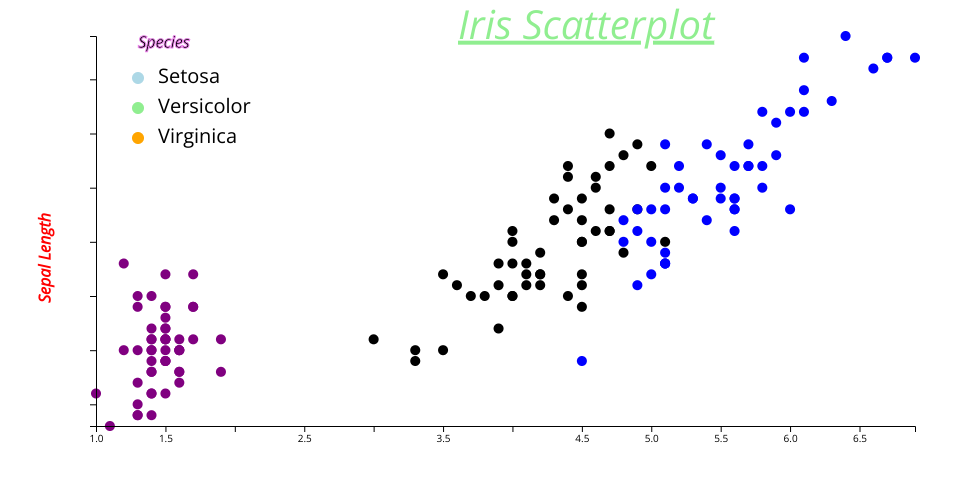 Iris Scatterplot

Species
Setosa
Versicolor
Virginica

Sepal Length

1.0
1.5
2.5
3.5
4.5
5.0
5.5
6.0
6.5